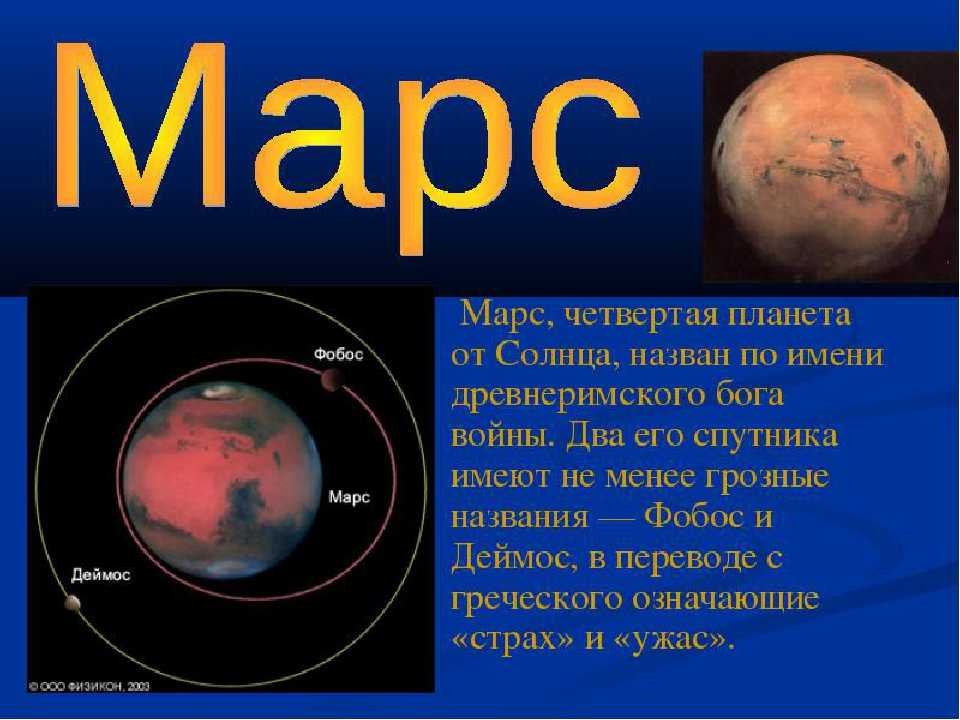 Марс

Фобос

Марс

Деймос

© ООО ФИЗИКОН, 2003

Марс, четвертая планета от Солнца, назван по имени древнеримского бога войны. Два его спутника имеют не менее грозные названия — Фобос и Деймос, в переводе с греческого означающие «страх» и «ужас».